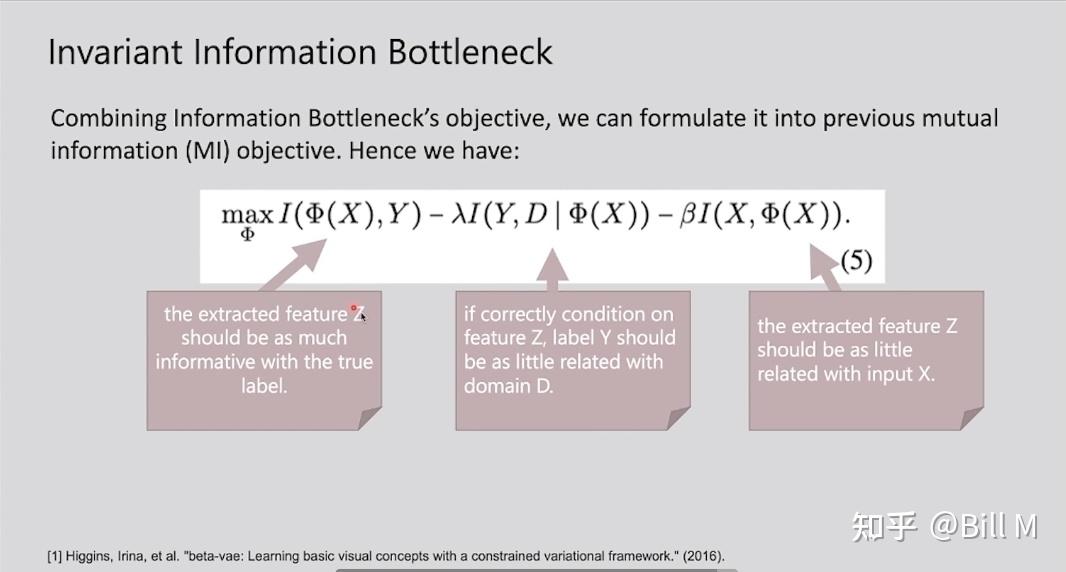 Invariant Information Bottleneck

Combining Information Bottleneck's objective, we can formulate it into previous mutual information (MI) objective. Hence we have:

$\max_{\Phi} I(\Phi(X), Y) - \lambda I(Y, D \mid \Phi(X)) - \beta I(X, \Phi(X)).$ (5)

the extracted feature Z should be as much informative with the true label.

if correctly condition on feature Z, label Y should be as little related with domain D.

the extracted feature Z should be as little related with input X.

知乎 @Bill M

[1] Higgins, Irina, et al. "beta-vae: Learning basic visual concepts with a constrained variational framework." (2016).